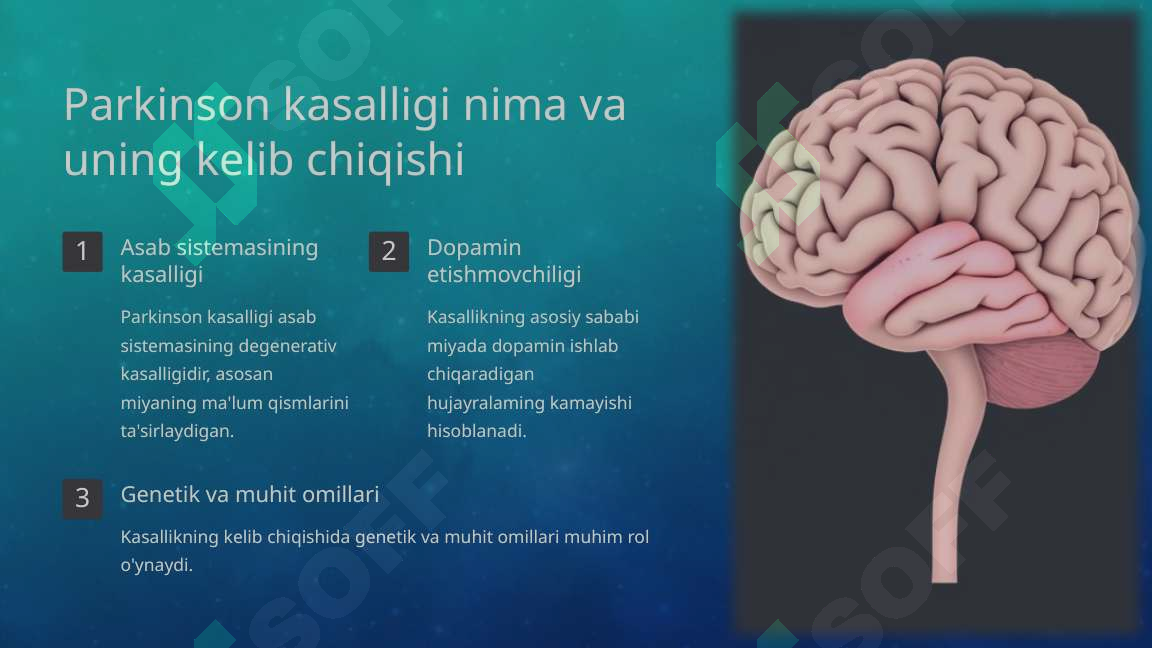 Parkinson kasalligi nima va uning kelib chiqishi

1

Asab sistemasining kasalligi

Parkinson kasalligi asab sistemasining degenerativ kasalligidir, asosan miyaning ma'lum qismlarini ta'sirlaydigan.

2

Dopamin etishmovchiligi

Kasallikning asosiy sababi miyada dopamin ishlab chiqaradigan hujayralaming kamayishi hisoblanadi.

3

Genetik va muhit omillari

Kasallikning kelib chiqishida genetik va muhit omillari muhim rol o'ynaydi.

SOFF SOFF SOFF SOFF